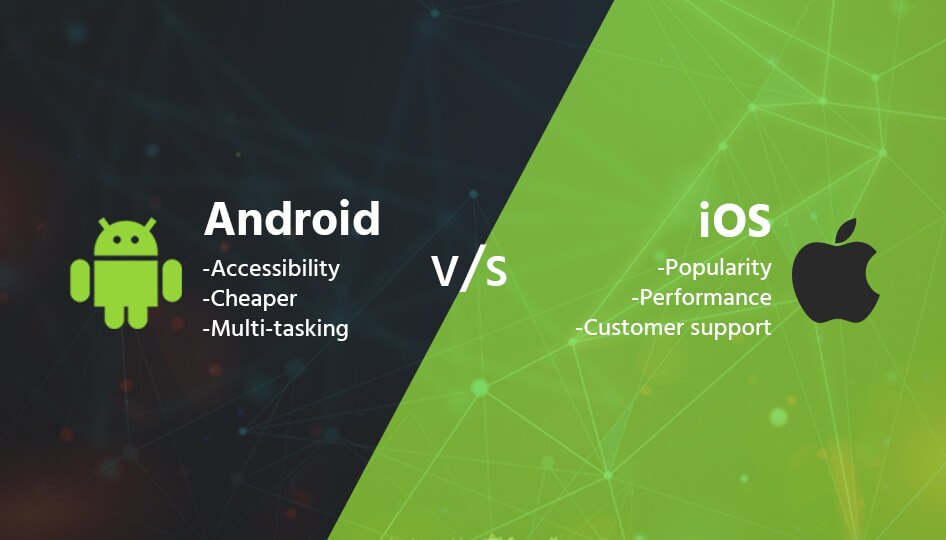 Android
-Accessibility
-Cheaper
-Multi-tasking

V/S

iOS
-Popularity
-Performance
-Customer support